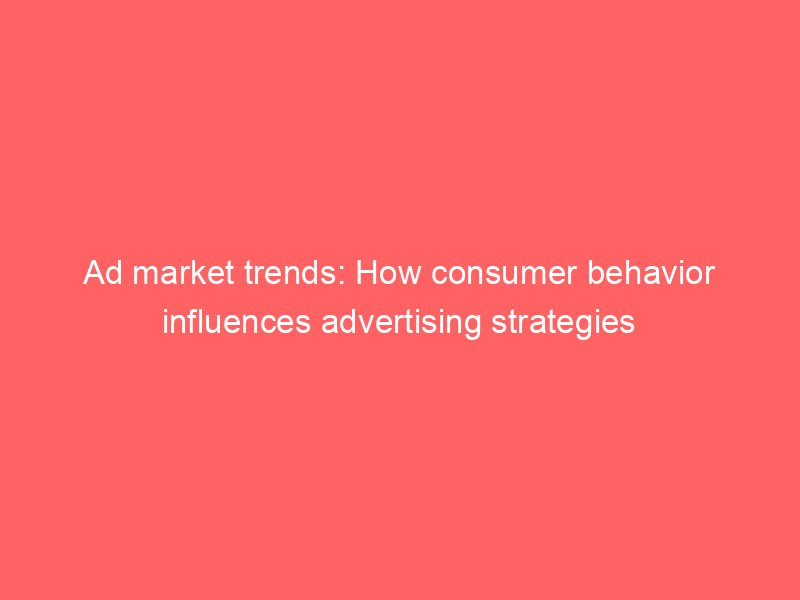 Ad market trends: How consumer behavior influences advertising strategies